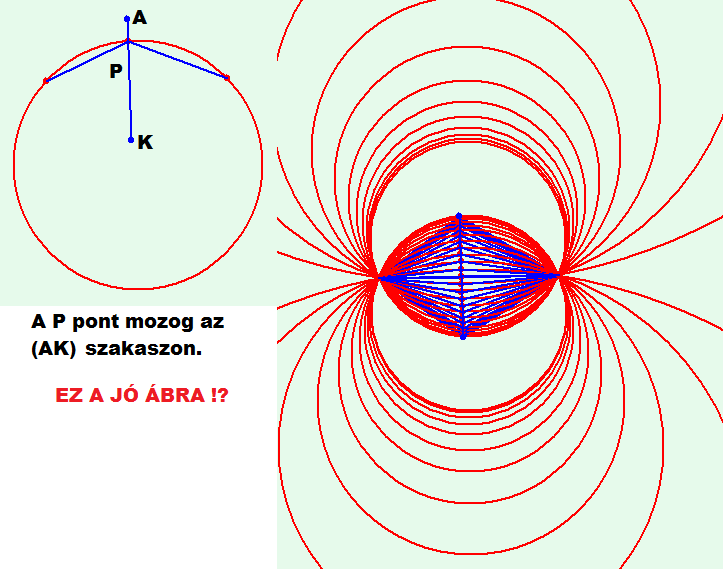 A

P

K

A P pont mozog az (AK) szakaszon.

EZ A JÓ ÁBRA !?